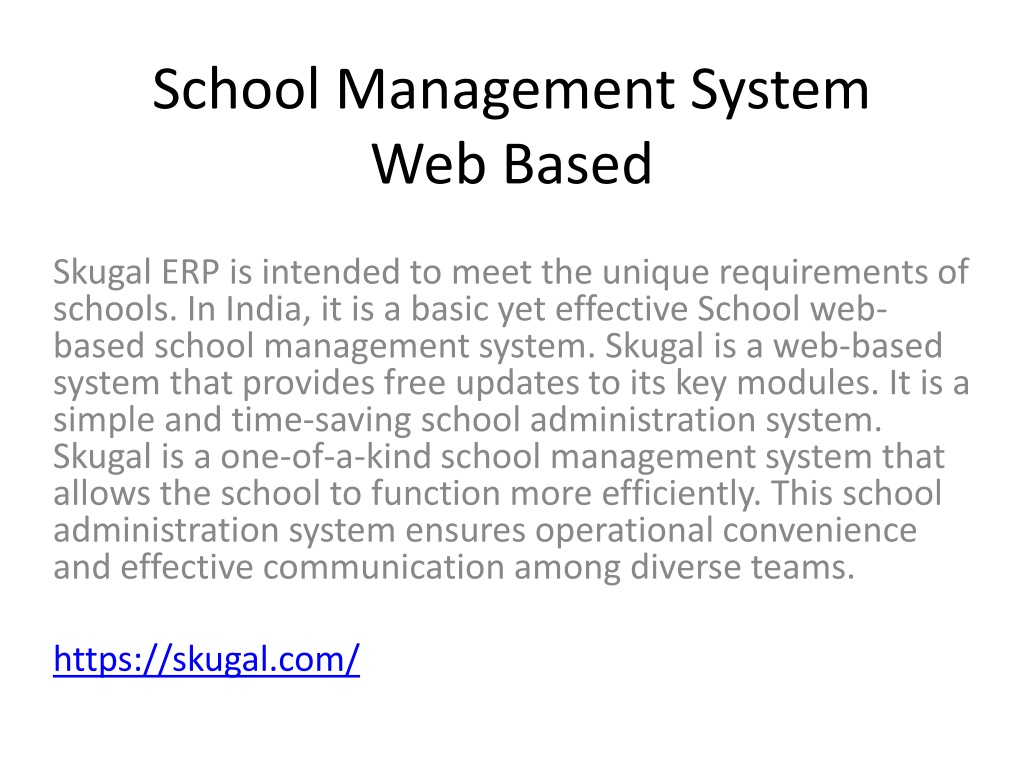 School Management System Web Based

Skugal ERP is intended to meet the unique requirements of schools. In India, it is a basic yet effective School web-based school management system. Skugal is a web-based system that provides free updates to its key modules. It is a simple and time-saving school administration system. Skugal is a one-of-a-kind school management system that allows the school to function more efficiently. This school administration system ensures operational convenience and effective communication among diverse teams.

https://skugal.com/